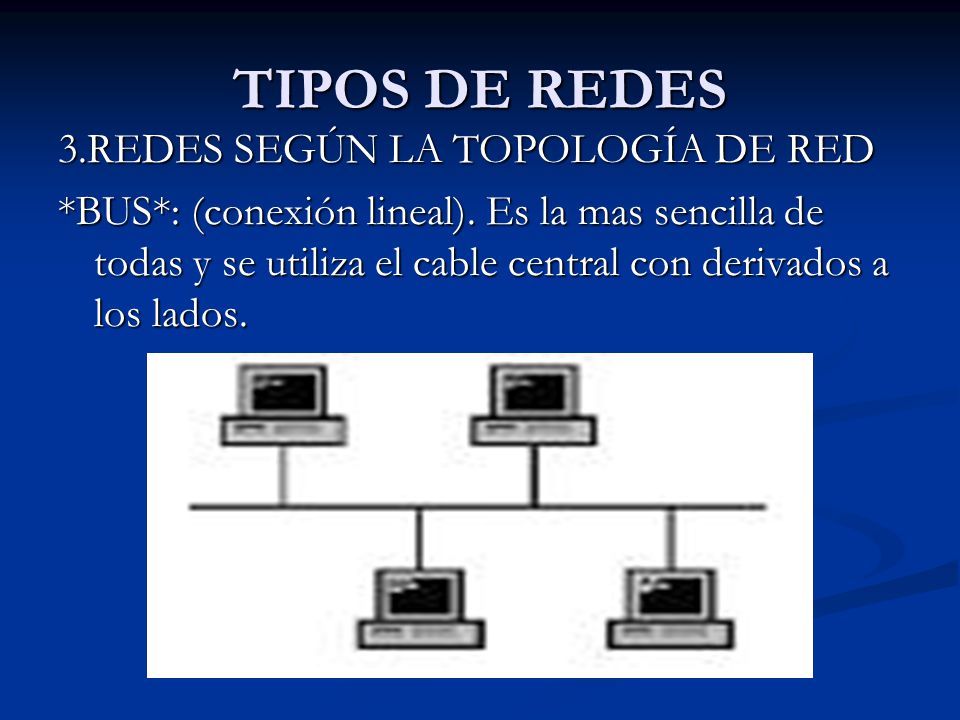 TIPOS DE REDES

3.REDES SEGÚN LA TOPOLOGÍA DE RED

*BUS*: (conexión lineal). Es la mas sencilla de todas y se utiliza el cable central con derivados a los lados.